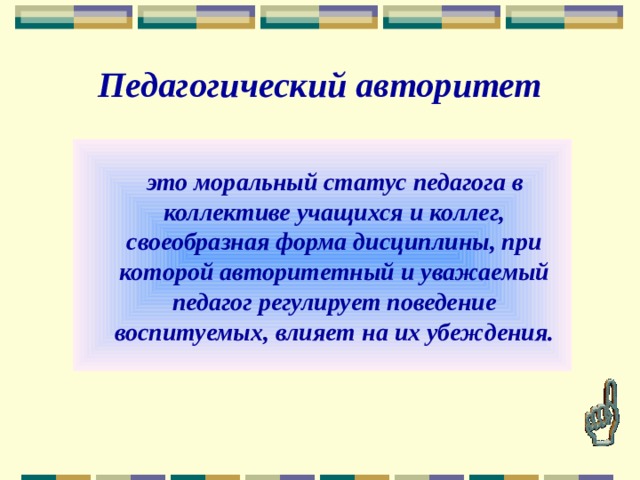 Педагогический авторитет

это моральный статус педагога в коллективе учащихся и коллег, своеобразная форма дисциплины, при которой авторитетный и уважаемый педагог регулирует поведение воспитуемых, влияет на их убеждения.